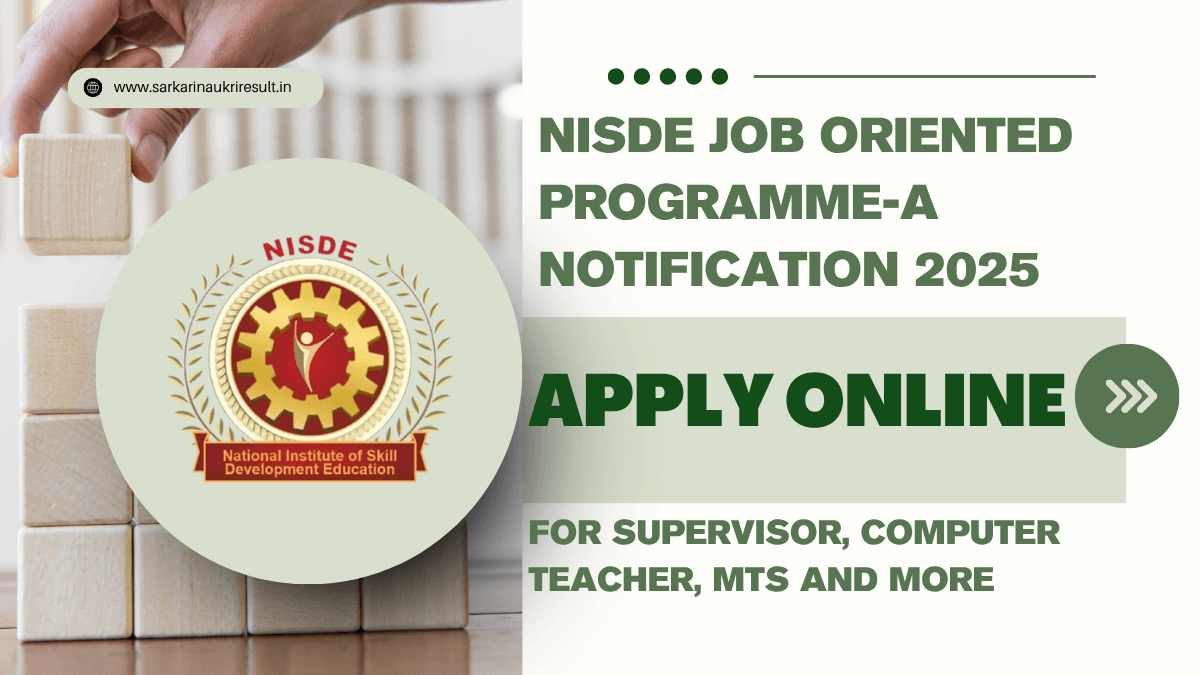 www.sarkarinaukriresult.in

NISDE

National Institute of Skill Development Education

NISDE JOB ORIENTED PROGRAMME-A NOTIFICATION 2025

APPLY ONLINE

FOR SUPERVISOR, COMPUTER TEACHER, MTS AND MORE